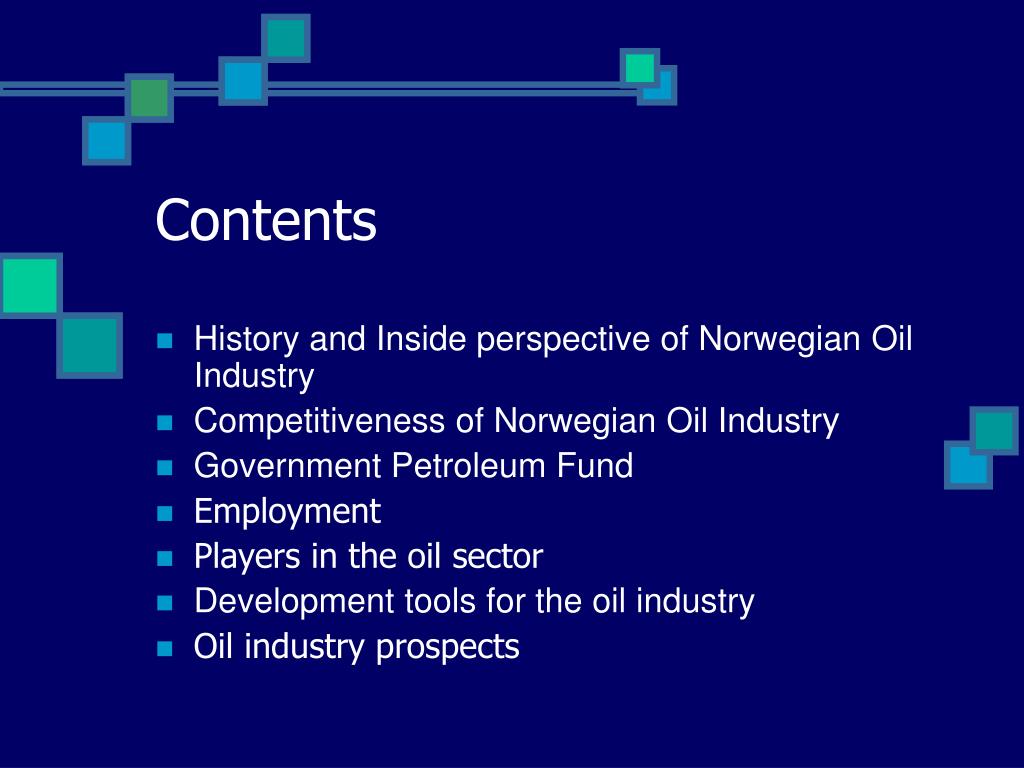 Contents

- History and Inside perspective of Norwegian Oil Industry
- Competitiveness of Norwegian Oil Industry
- Government Petroleum Fund
- Employment
- Players in the oil sector
- Development tools for the oil industry
- Oil industry prospects